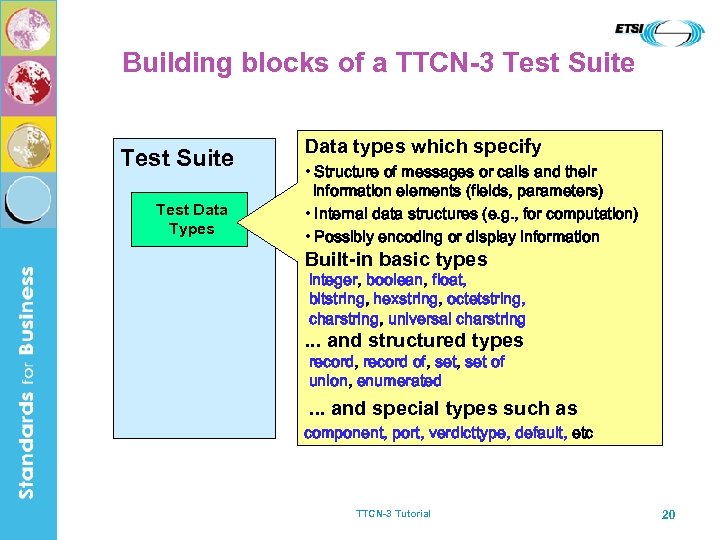 Standards for Business

ETSI

Building blocks of a TTCN-3 Test Suite

Test Suite

Test Data Types

Data types which specify

• Structure of messages or calls and their information elements (fields, parameters)

• Internal data structures (e.g., for computation)

• Possibly encoding or display information

Built-in basic types

integer, boolean, float, bitstring, hexstring, octetstring, charstring, universal charstring

... and structured types

record, record of, set, set of union, enumerated

... and special types such as

component, port, verdicttype, default, etc

TTCN-3 Tutorial

20